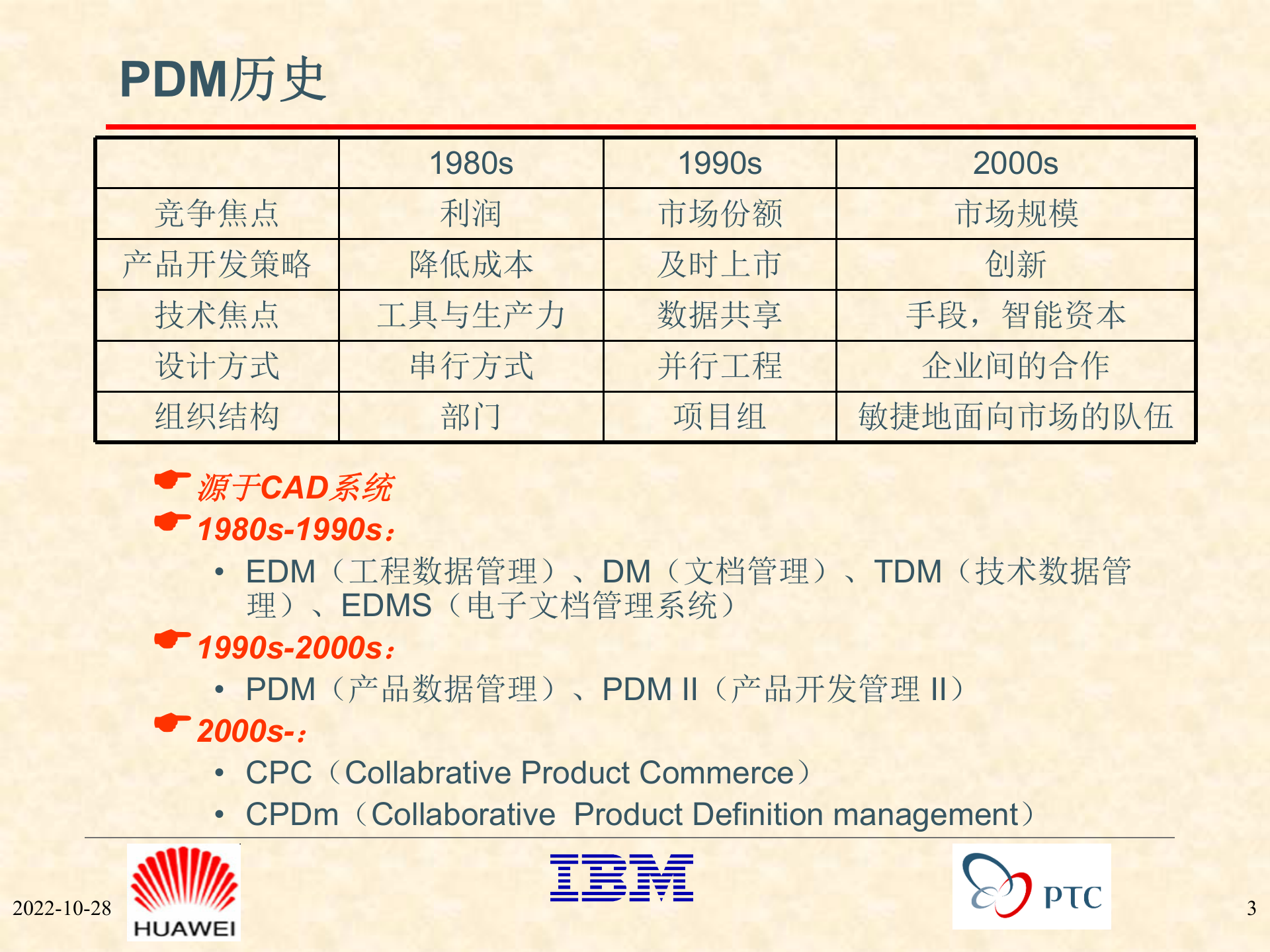 PDM历史

| | 1980s | 1990s | 2000s |
|---|---|---|---|
| 竞争焦点 | 利润 | 市场份额 | 市场规模 |
| 产品开发策略 | 降低成本 | 及时上市 | 创新 |
| 技术焦点 | 工具与生产力 | 数据共享 | 手段，智能资本 |
| 设计方式 | 串行方式 | 并行工程 | 企业间的合作 |
| 组织结构 | 部门 | 项目组 | 敏捷地面向市场的队伍 |

源于CAD系统

1980s-1990s：

• EDM（工程数据管理）、DM（文档管理）、TDM（技术数据管理）、EDMS（电子文档管理系统）

1990s-2000s：

• PDM（产品数据管理）、PDM II（产品开发管理 II）

2000s-：

• CPC（Collabrative Product Commerce）

• CPDm（Collaborative Product Definition management）

2022-10-28

HUAWEI

IBM

PTC

3